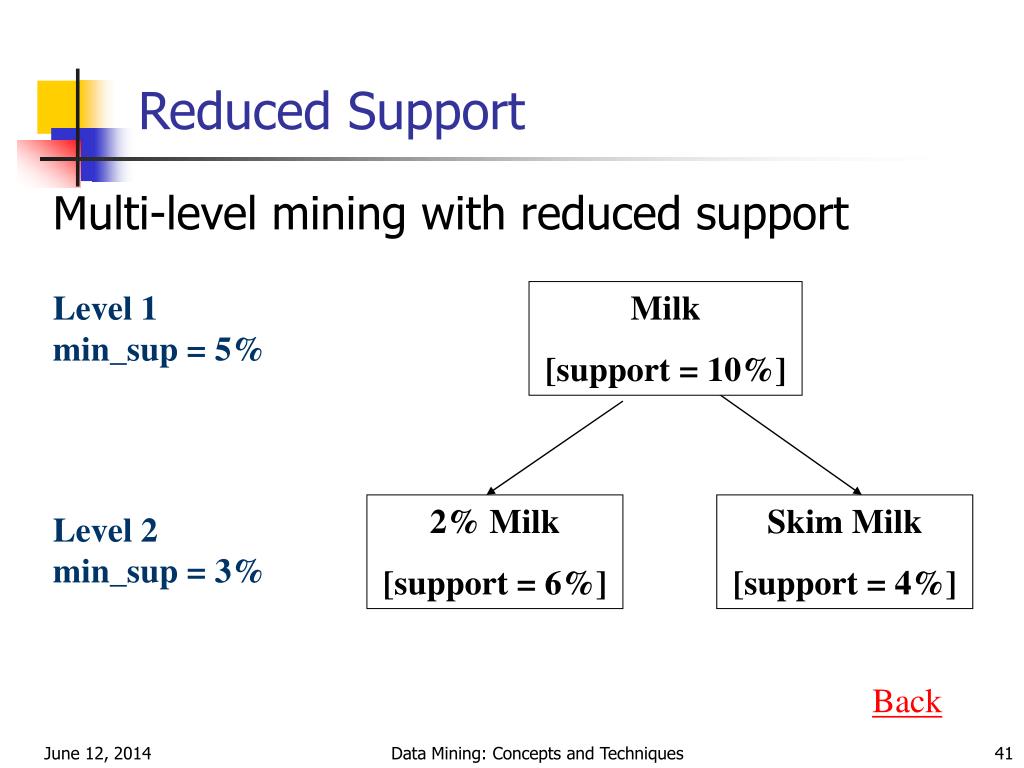 Reduced Support

Multi-level mining with reduced support

Level 1
min_sup = 5%

Milk
[support = 10%]

Level 2
min_sup = 3%

2% Milk
[support = 6%]

Skim Milk
[support = 4%]

Back

June 12, 2014

Data Mining: Concepts and Techniques

41